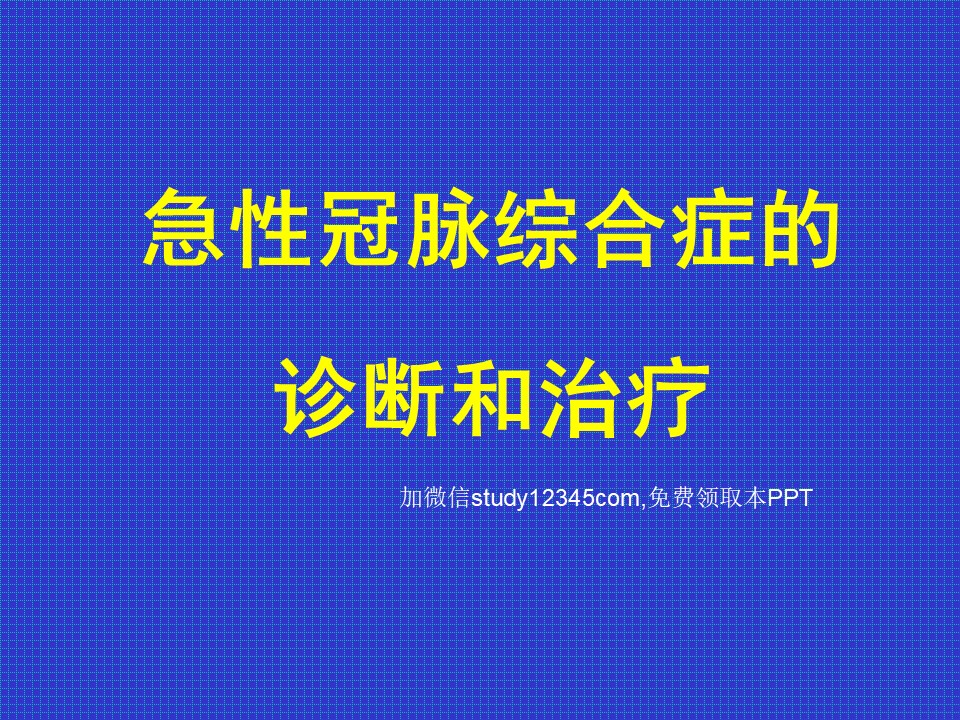 急性冠脉综合症的

诊断和治疗

加微信study12345com,免费领取本PPT